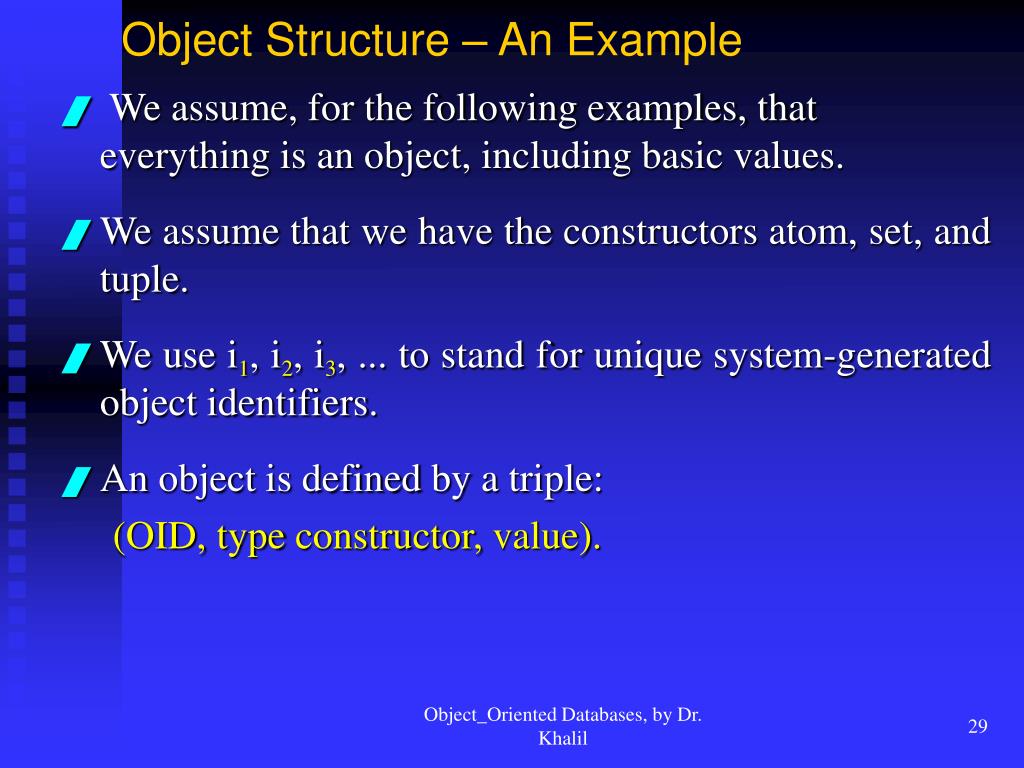 Object Structure – An Example

We assume, for the following examples, that everything is an object, including basic values.

We assume that we have the constructors atom, set, and tuple.

We use $i_1$, $i_2$, $i_3$, ... to stand for unique system-generated object identifiers.

An object is defined by a triple:
(OID, type constructor, value).

Object_Oriented Databases, by Dr. Khalil

29